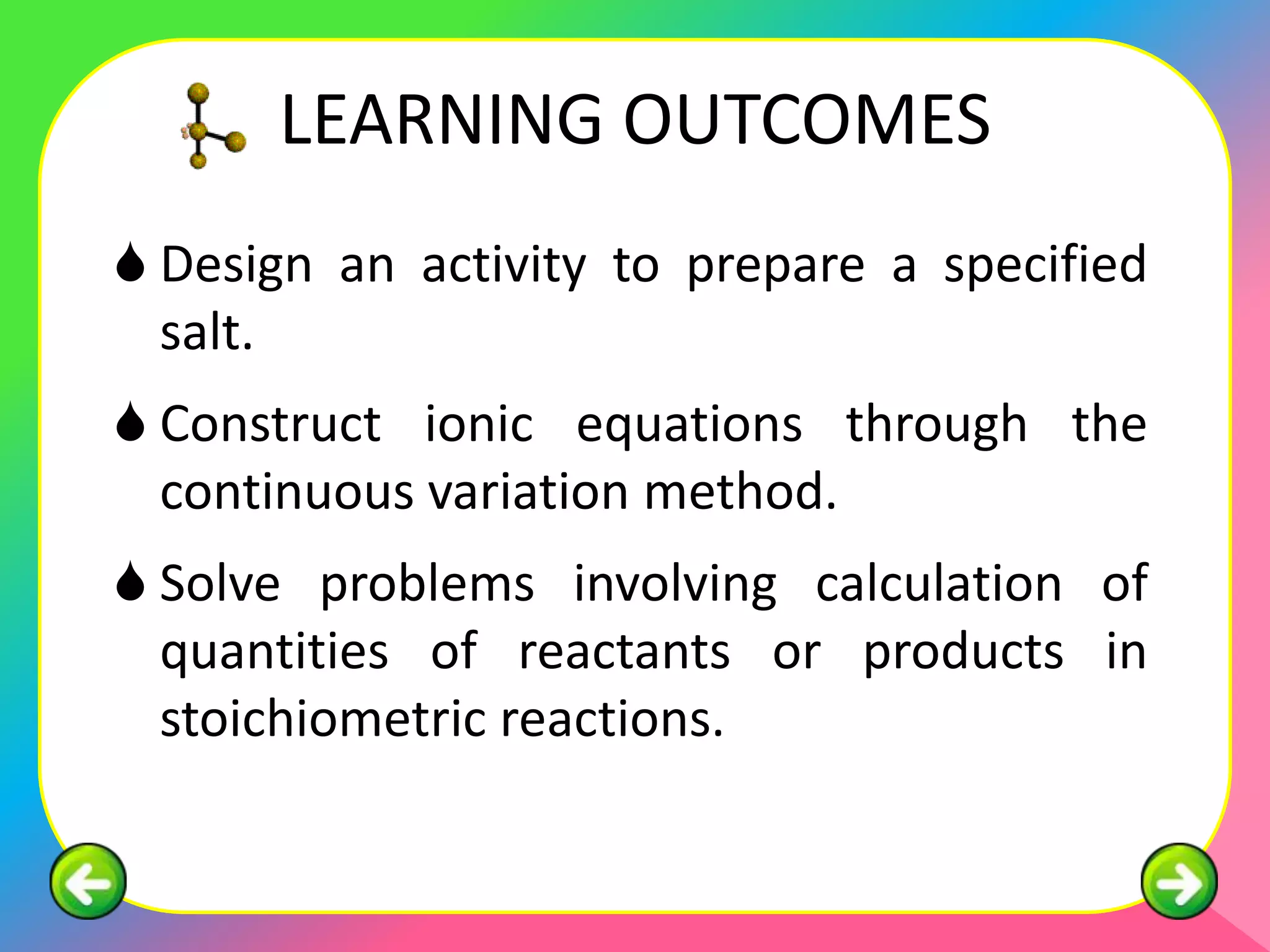 LEARNING OUTCOMES

Design an activity to prepare a specified salt.

Construct ionic equations through the continuous variation method.

Solve problems involving calculation of quantities of reactants or products in stoichiometric reactions.